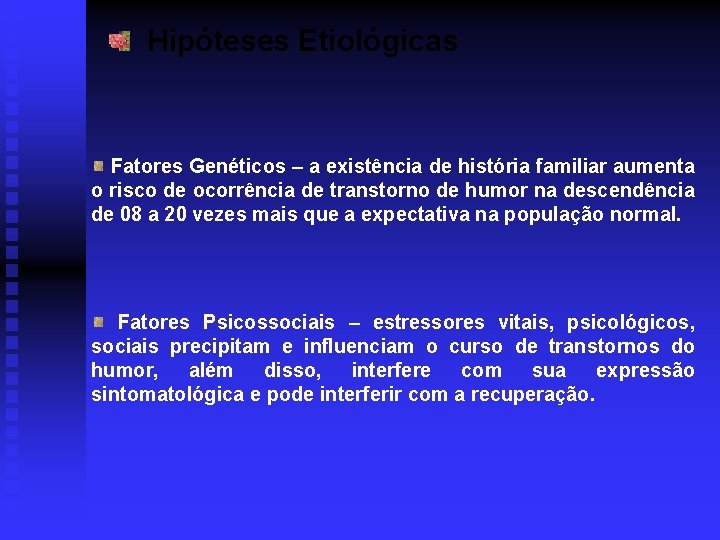 Hipóteses Etiológicas

Fatores Genéticos – a existência de história familiar aumenta o risco de ocorrência de transtorno de humor na descendência de 08 a 20 vezes mais que a expectativa na população normal.

Fatores Psicossociais – estressores vitais, psicológicos, sociais precipitam e influenciam o curso de transtornos do humor, além disso, interfere com sua expressão sintomatológica e pode interferir com a recuperação.